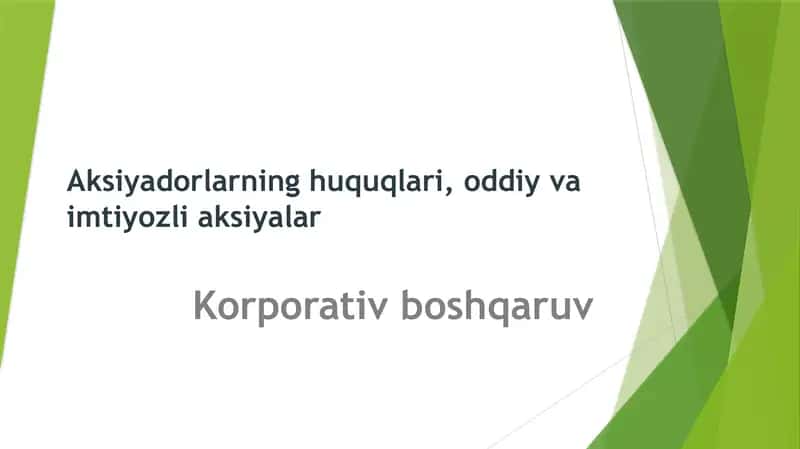 Aksiyadorlarning huquqlari, oddiy va imtiyozli aksiyalar

Korporativ boshqaruv